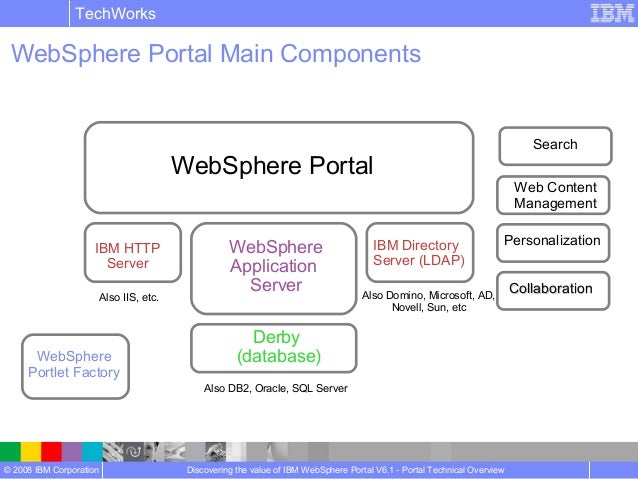 TechWorks

IBM

WebSphere Portal Main Components

WebSphere Portal

Search

Web Content Management

Personalization

Collaboration

IBM HTTP Server

Also IIS, etc.

WebSphere Application Server

IBM Directory Server (LDAP)

Also Domino, Microsoft, AD, Novell, Sun, etc

Derby (database)

Also DB2, Oracle, SQL Server

WebSphere Portlet Factory

© 2008 IBM Corporation

Discovering the value of IBM WebSphere Portal V6.1 - Portal Technical Overview